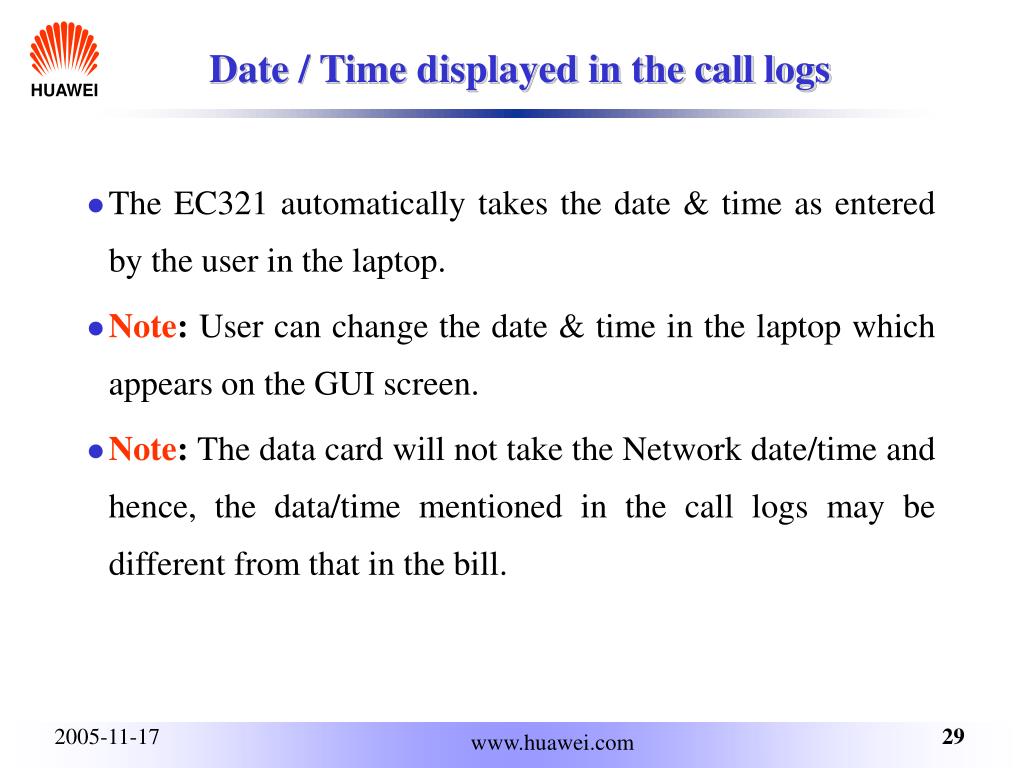 HUAWEI

Date / Time displayed in the call logs

- The EC321 automatically takes the date & time as entered by the user in the laptop.
- Note: User can change the date & time in the laptop which appears on the GUI screen.
- Note: The data card will not take the Network date/time and hence, the data/time mentioned in the call logs may be different from that in the bill.

2005-11-17

www.huawei.com

29